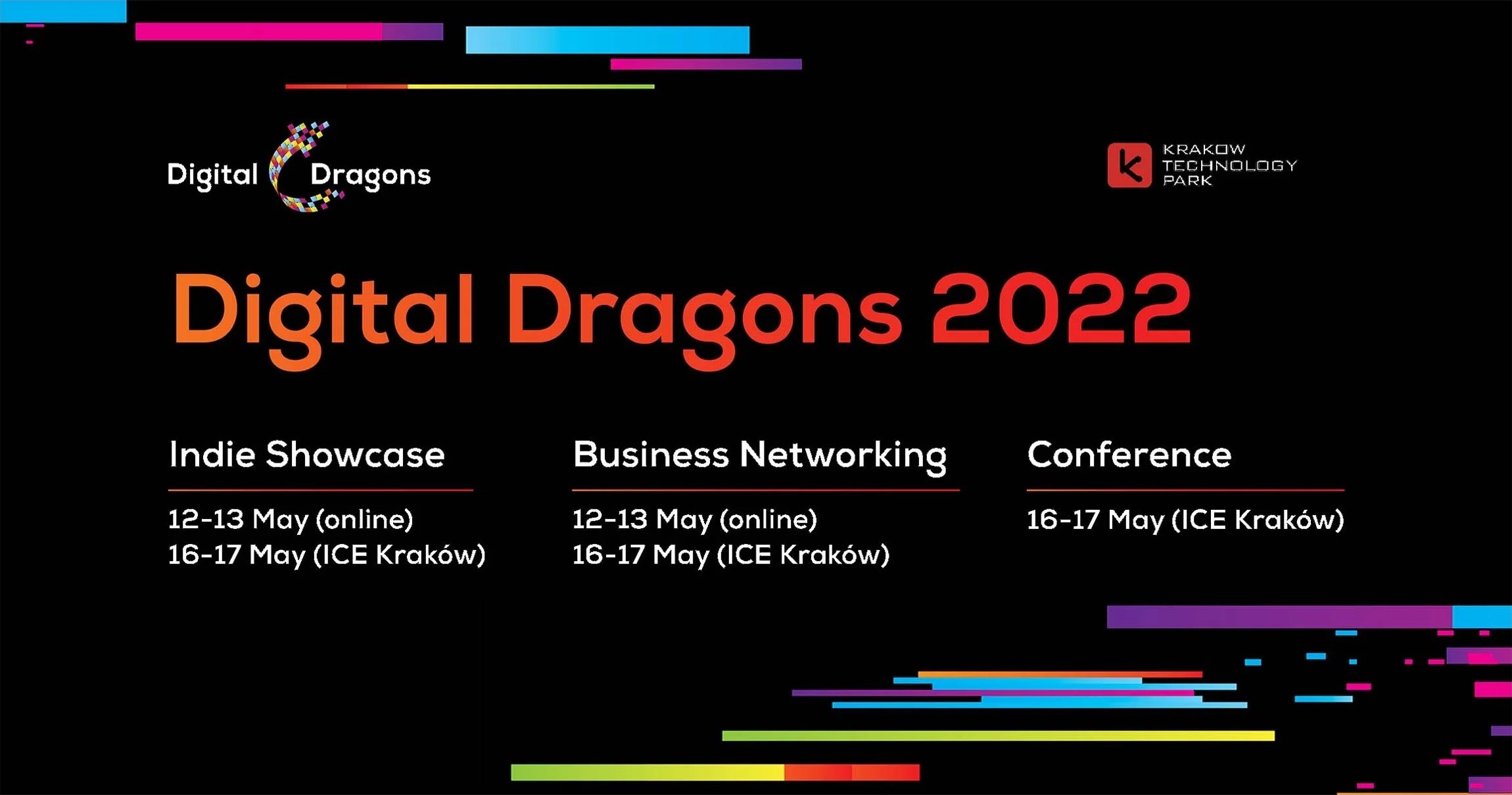 Digital Dragons

KRAKOW TECHNOLOGY PARK

Digital Dragons 2022

Indie Showcase

12-13 May (online)
16-17 May (ICE Kraków)

Business Networking

12-13 May (online)
16-17 May (ICE Kraków)

Conference

16-17 May (ICE Kraków)